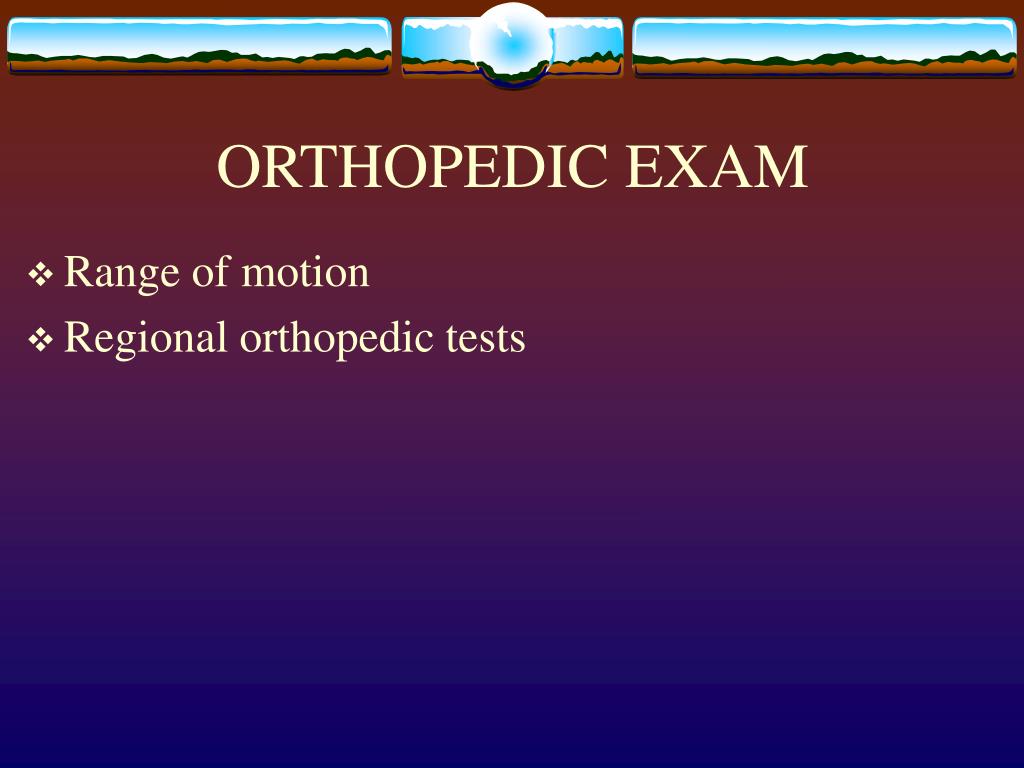 ORTHOPEDIC EXAM

❖ Range of motion
❖ Regional orthopedic tests